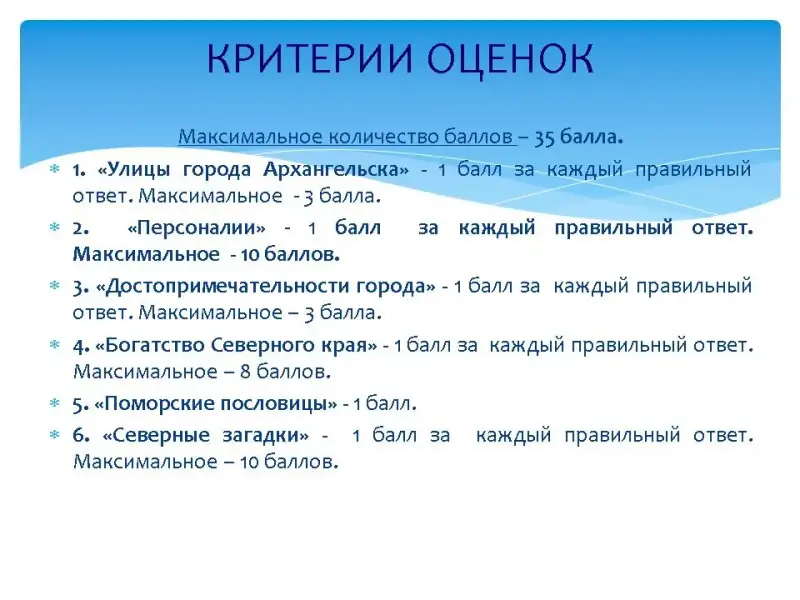 КРИТЕРИИ ОЦЕНОК

Максимальное количество баллов – 35 балла.

1. «Улицы города Архангельска» - 1 балл за каждый правильный ответ. Максимальное - 3 балла.

2. «Персоналии» - 1 балл за каждый правильный ответ. Максимальное - 10 баллов.

3. «Достопримечательности города» - 1 балл за каждый правильный ответ. Максимальное – 3 балла.

4. «Богатство Северного края» - 1 балл за каждый правильный ответ. Максимальное – 8 баллов.

5. «Поморские пословицы» - 1 балл.

6. «Северные загадки» - 1 балл за каждый правильный ответ. Максимальное – 10 баллов.